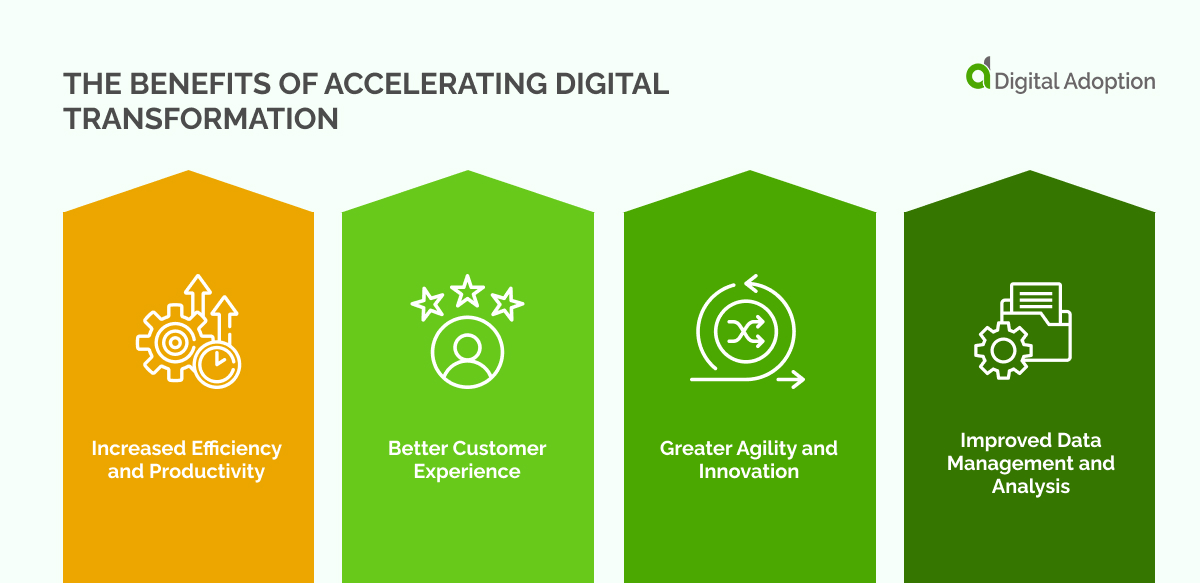 THE BENEFITS OF ACCELERATING DIGITAL TRANSFORMATION

Digital Adoption

Increased Efficiency and Productivity

Better Customer Experience

Greater Agility and Innovation

Improved Data Management and Analysis